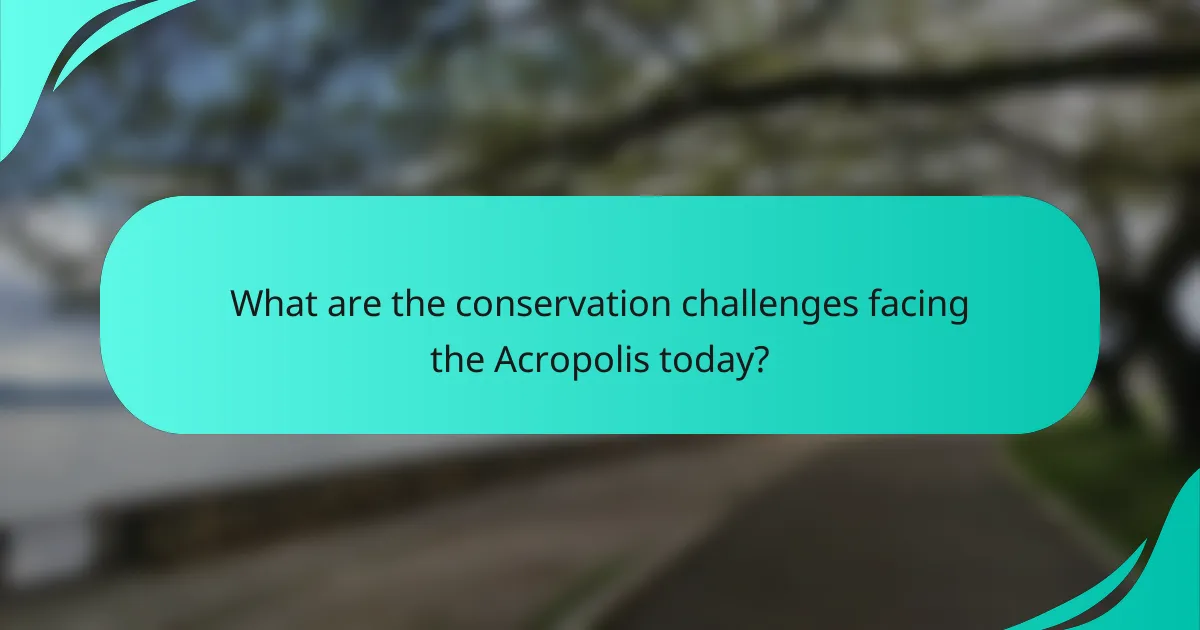 What are the conservation challenges facing the Acropolis today?